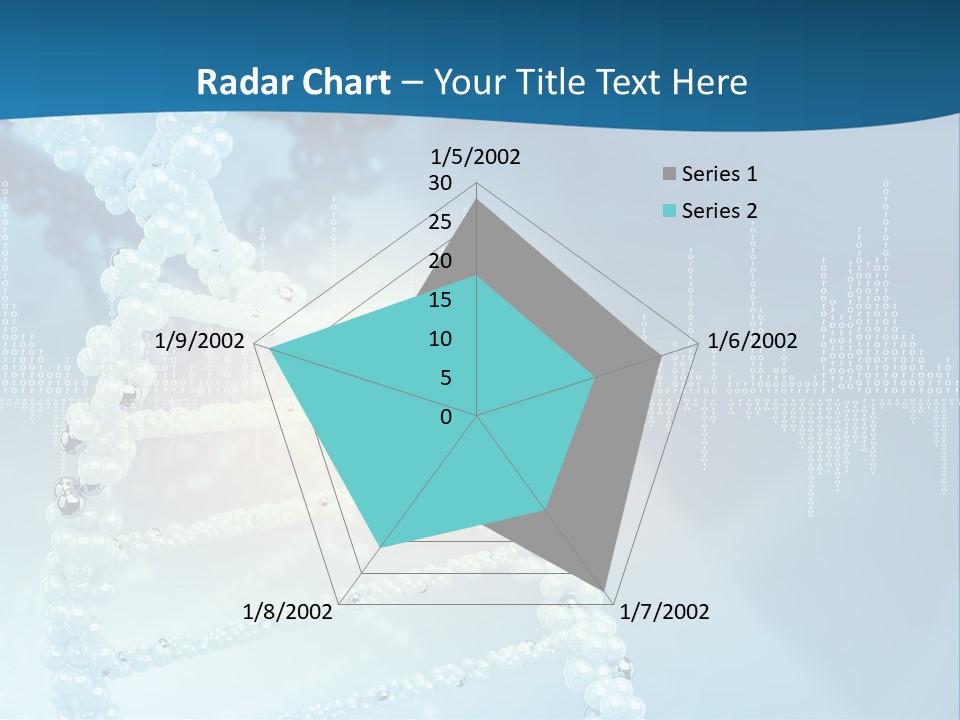 Radar Chart – Your Title Text Here

1/5/2002

30
25
20
15
10
5
0

1/6/2002

1/7/2002

1/8/2002

1/9/2002

Series 1
Series 2